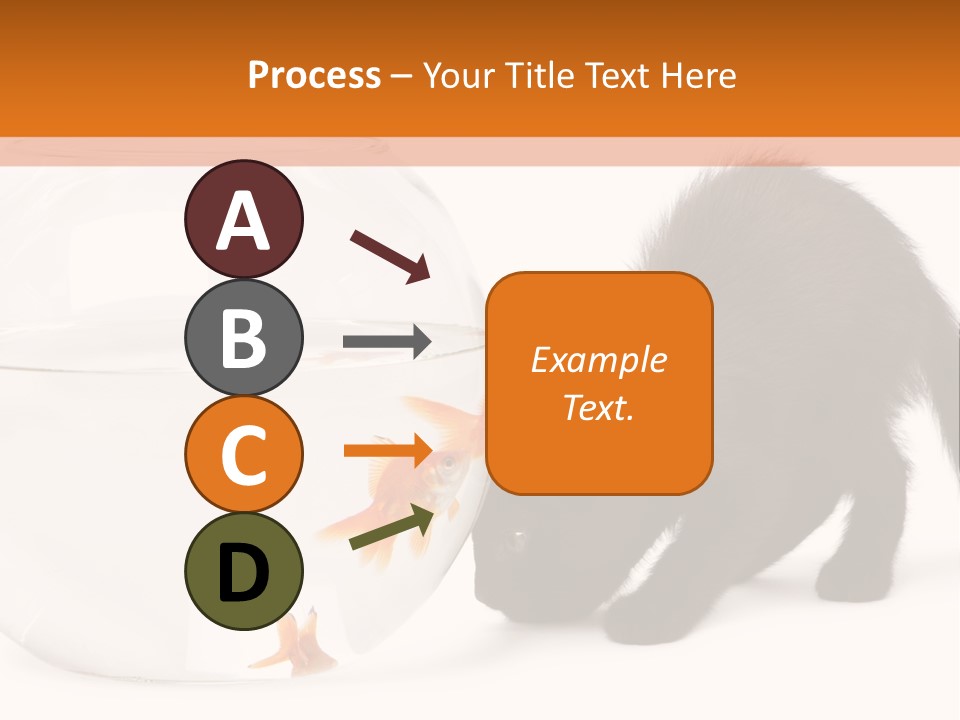 Process – Your Title Text Here

A

B

C

D

Example Text.